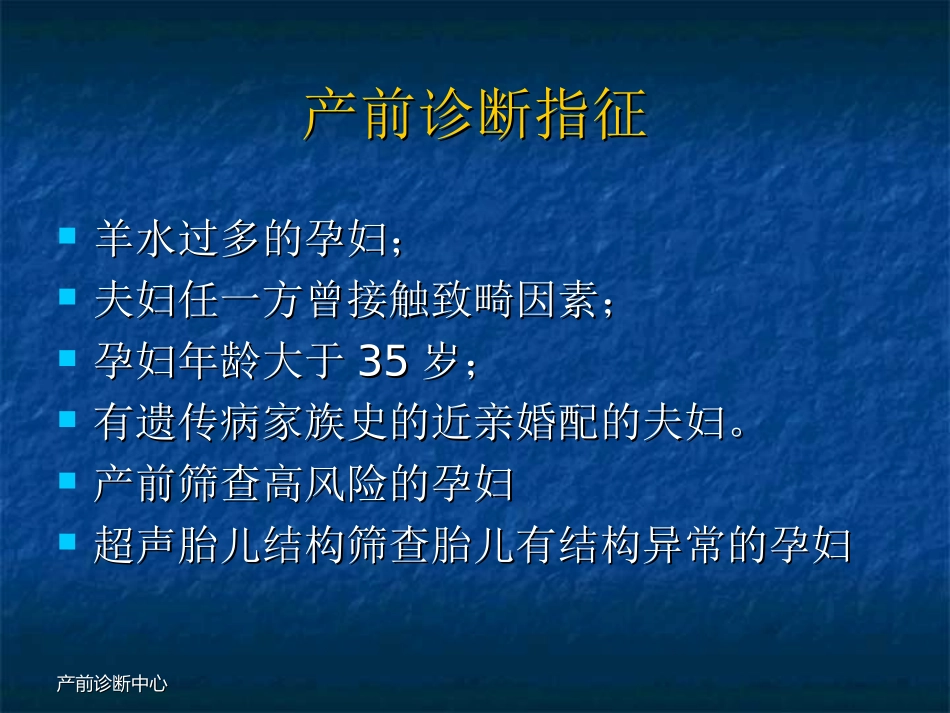 产前诊断指征

- 羊水过多的孕妇；
- 夫妇任一方曾接触致畸因素；
- 孕妇年龄大于 35 岁；
- 有遗传病家族史的近亲婚配的夫妇。
- 产前筛查高风险的孕妇
- 超声胎儿结构筛查胎儿有结构异常的孕妇

产前诊断中心